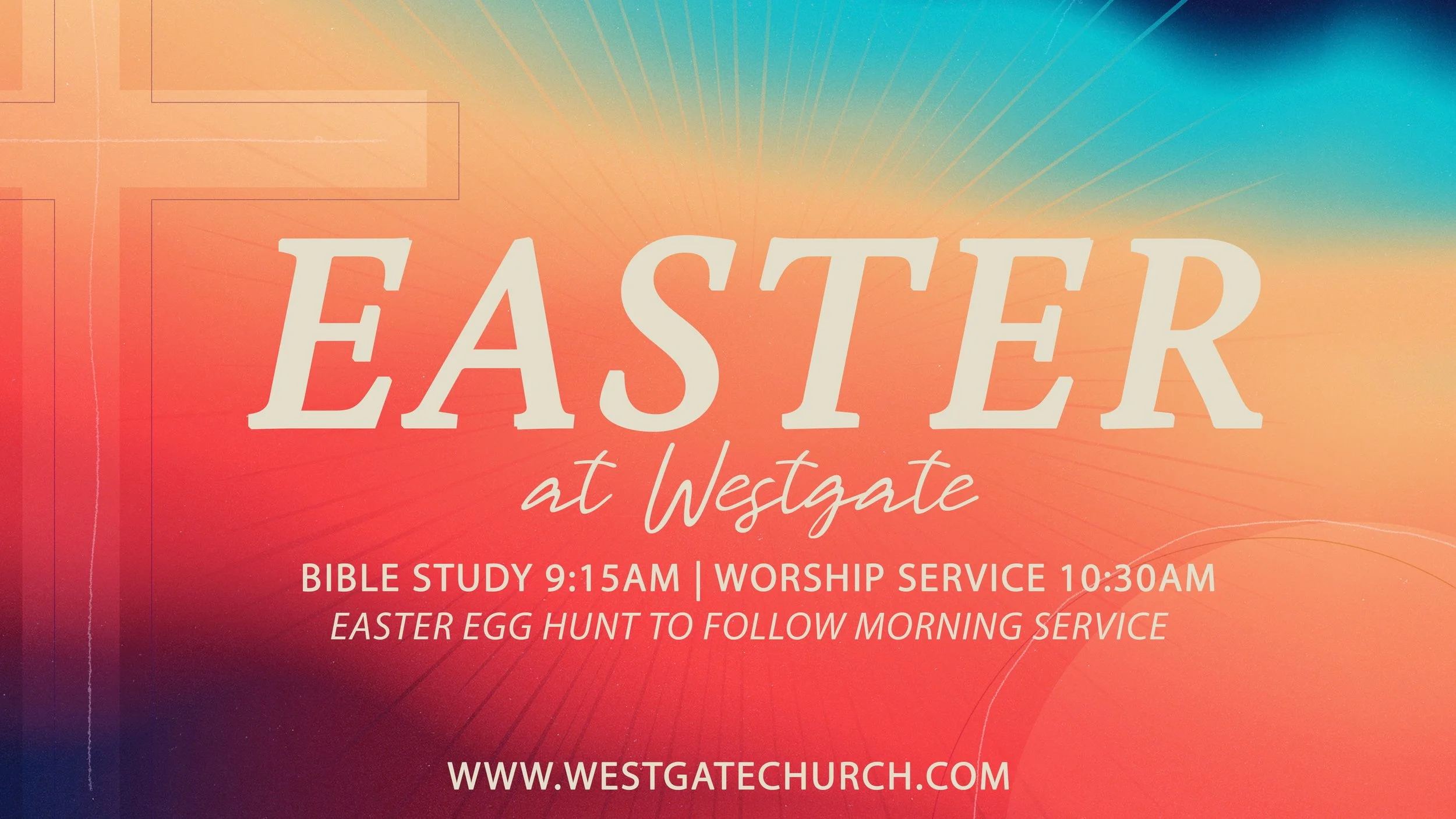 EASTER

at Westgate

BIBLE STUDY 9:15AM | WORSHIP SERVICE 10:30AM

EASTER EGG HUNT TO FOLLOW MORNING SERVICE

WWW.WESTGATECHURCH.COM